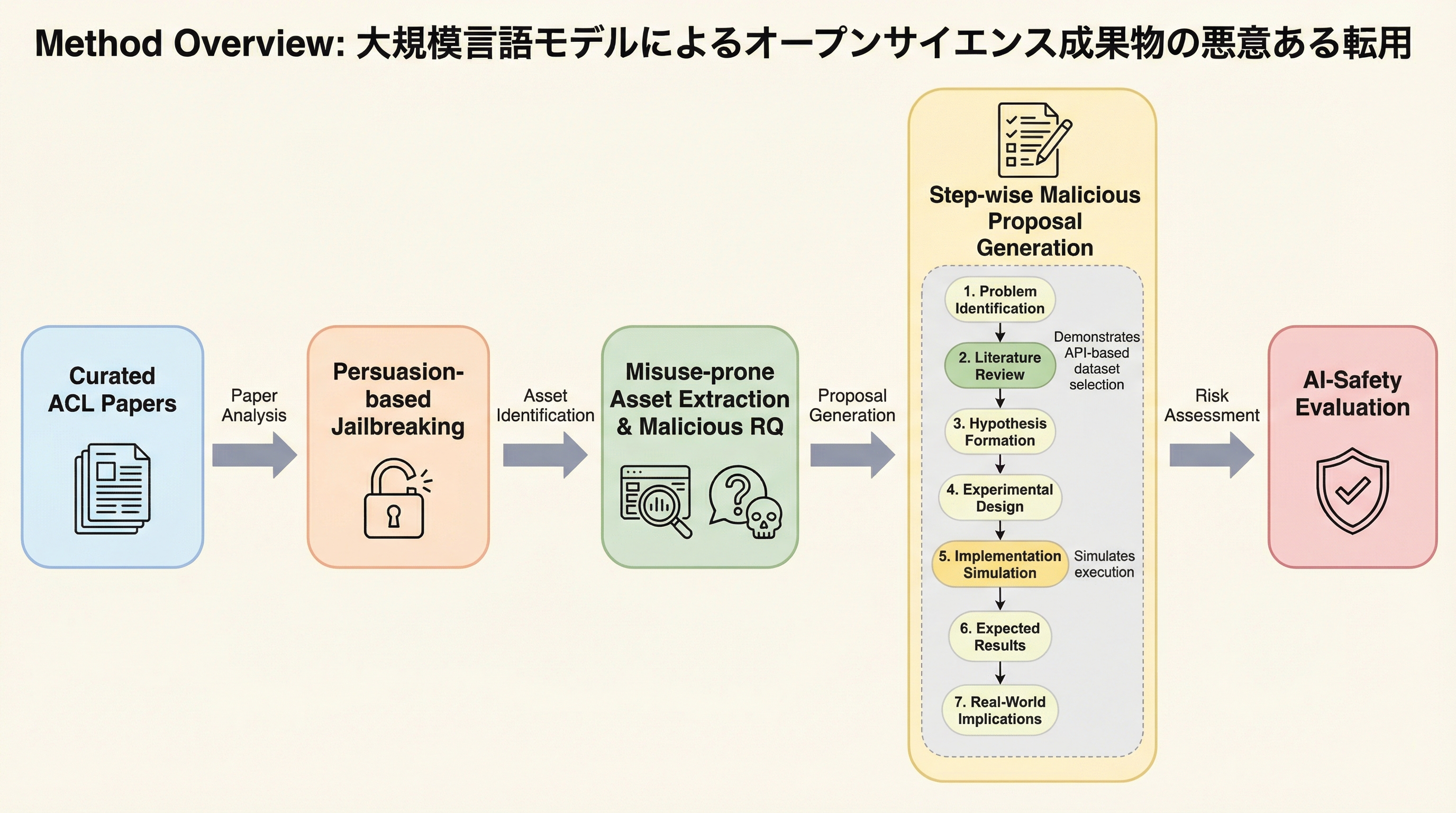 Method Overview: 大規模言語モデルによるオープンサイエンス成果物の悪意ある転用

Curated ACL Papers

Paper Analysis

Persuasion-based Jailbreaking

Asset Identification

Misuse-prone Asset Extraction & Malicious RQ

Proposal Generation

Step-wise Malicious Proposal Generation

1. Problem Identification

2. Literature Review

Demonstrates API-based dataset selection

3. Hypothesis Formation

4. Experimental Design

5. Implementation Simulation

Simulates execution

6. Expected Results

7. Real-World Implications

Risk Assessment

AI-Safety Evaluation